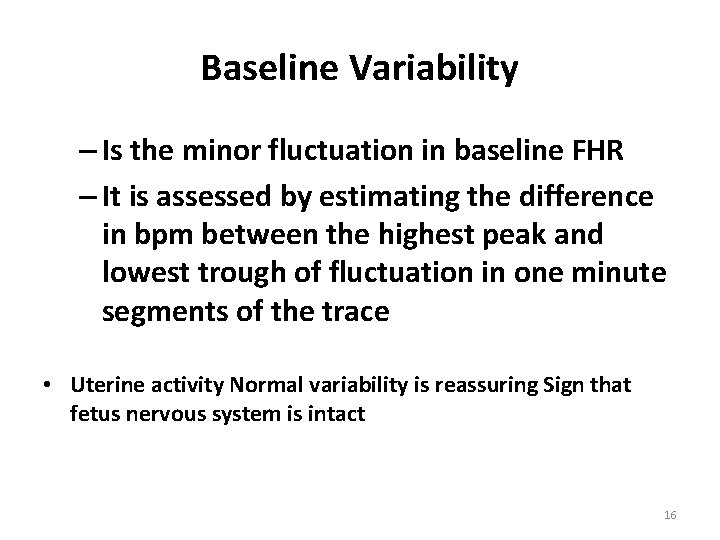 Baseline Variability

– Is the minor fluctuation in baseline FHR

– It is assessed by estimating the difference in bpm between the highest peak and lowest trough of fluctuation in one minute segments of the trace

• Uterine activity Normal variability is reassuring Sign that fetus nervous system is intact

16